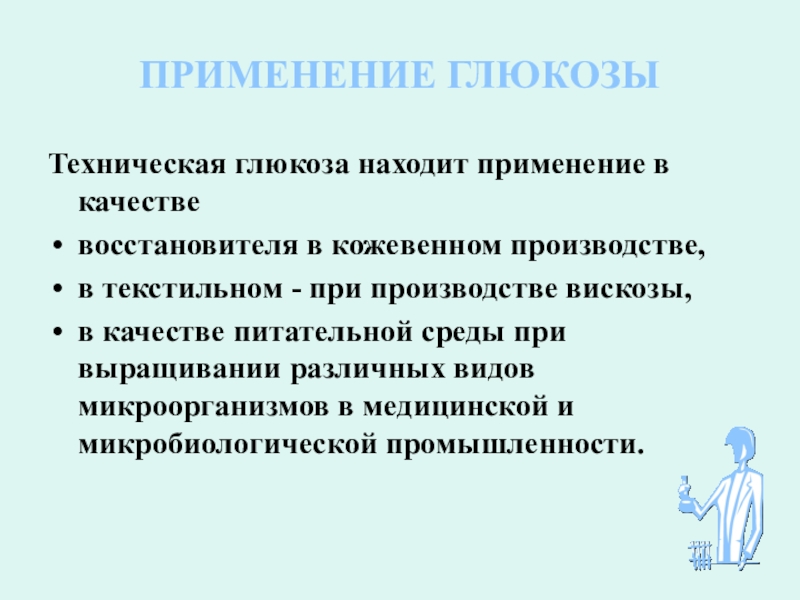 ПРИМЕНЕНИЕ ГЛЮКОЗЫ

Техническая глюкоза находит применение в качестве

• восстановителя в кожевенном производстве,
• в текстильном - при производстве вискозы,
• в качестве питательной среды при выращивании различных видов микроорганизмов в медицинской и микробиологической промышленности.